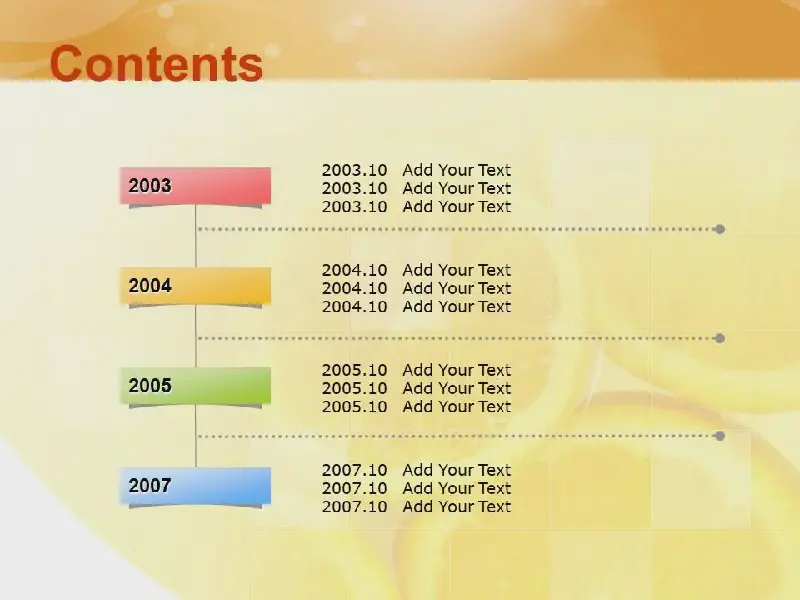 Contents

2003

2003.10 Add Your Text
2003.10 Add Your Text
2003.10 Add Your Text

2004

2004.10 Add Your Text
2004.10 Add Your Text
2004.10 Add Your Text

2005

2005.10 Add Your Text
2005.10 Add Your Text
2005.10 Add Your Text

2007

2007.10 Add Your Text
2007.10 Add Your Text
2007.10 Add Your Text